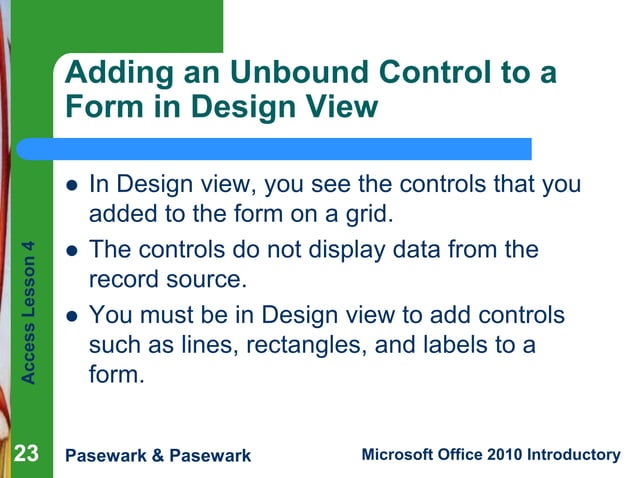 Adding an Unbound Control to a Form in Design View

- In Design view, you see the controls that you added to the form on a grid.
- The controls do not display data from the record source.
- You must be in Design view to add controls such as lines, rectangles, and labels to a form.

Access Lesson 4

23 Pasewark & Pasewark Microsoft Office 2010 Introductory